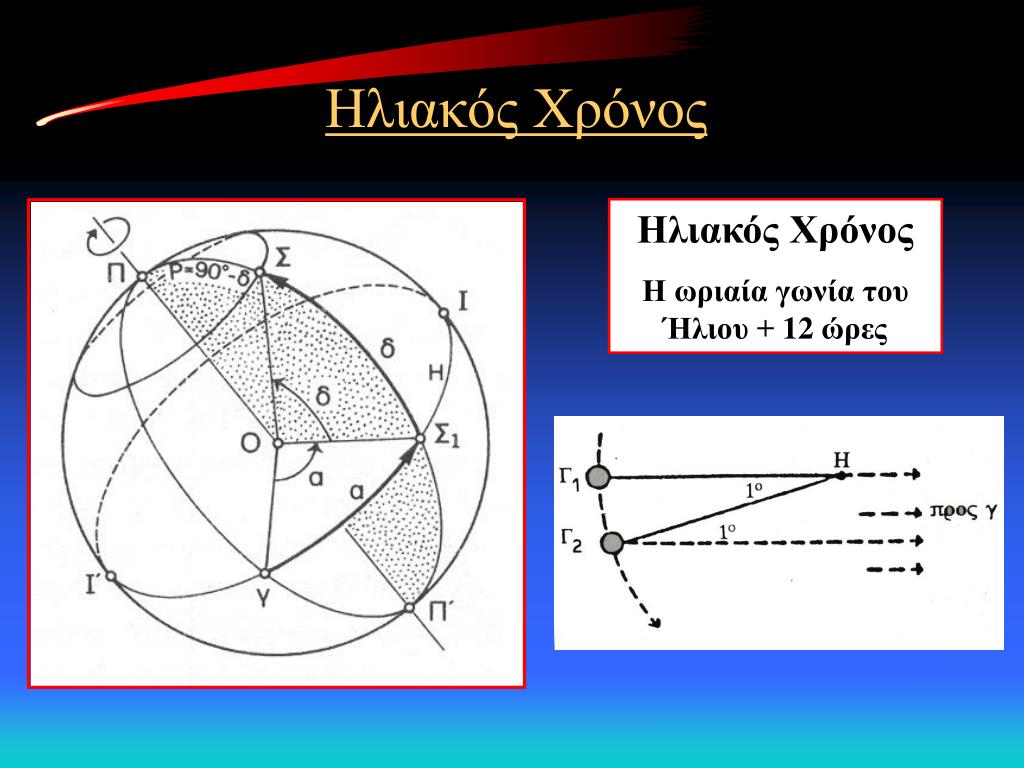 Ηλιακός Χρόνος

Π
P=90°-δ
Σ
Ι
δ
Η
δ
Ο
$Σ_1$
α
α
Ι΄
γ
Π΄

Ηλιακός Χρόνος

Η ωριαία γωνία του Ήλιου + 12 ώρες

$Γ_1$
Η
$1^o$
προς γ
$Γ_2$
$1^o$